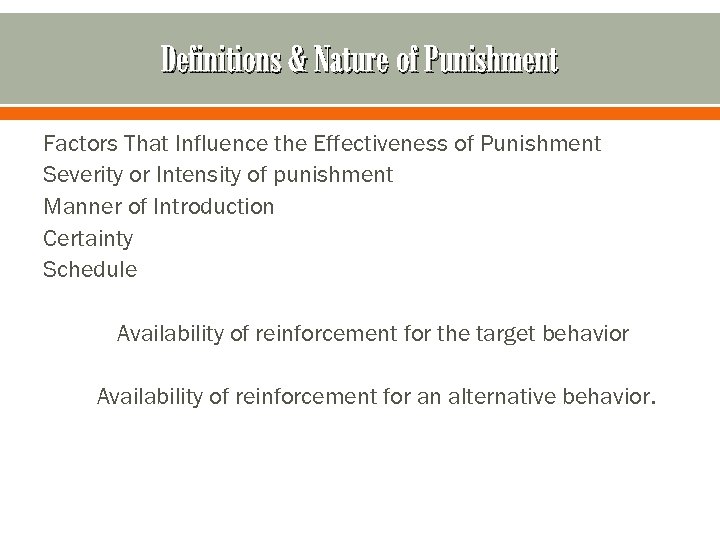 Definitions & Nature of Punishment

Factors That Influence the Effectiveness of Punishment
Severity or Intensity of punishment
Manner of Introduction
Certainty
Schedule

Availability of reinforcement for the target behavior

Availability of reinforcement for an alternative behavior.